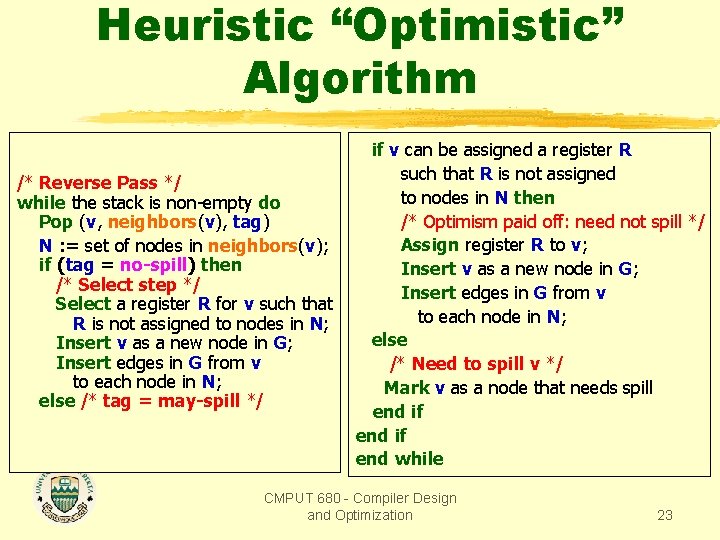 Heuristic “Optimistic” Algorithm

/* Reverse Pass */
while the stack is non-empty do
Pop (v, neighbors(v), tag)
N := set of nodes in neighbors(v);
if (tag = no-spill) then
/* Select step */
Select a register R for v such that
R is not assigned to nodes in N;
Insert v as a new node in G;
Insert edges in G from v
to each node in N;
else /* tag = may-spill */

if v can be assigned a register R
such that R is not assigned
to nodes in N then
/* Optimism paid off: need not spill */
Assign register R to v;
Insert v as a new node in G;
Insert edges in G from v
to each node in N;
else
/* Need to spill v */
Mark v as a node that needs spill
end if
end if
end while

CMPUT 680 - Compiler Design and Optimization

23